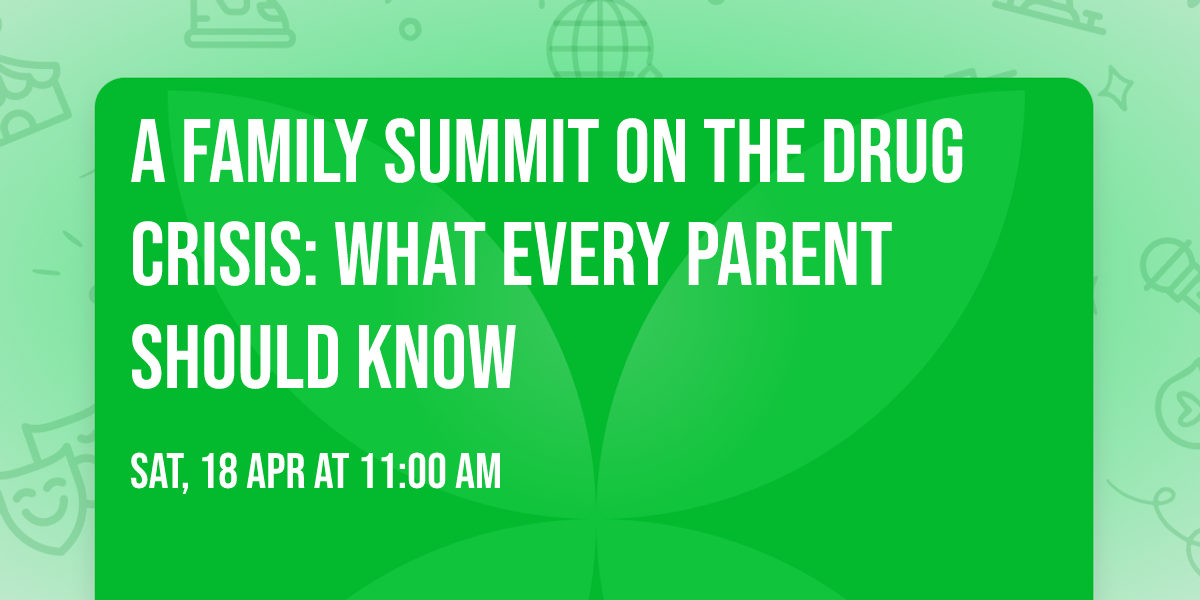 A FAMILY SUMMIT ON THE DRUG CRISIS: WHAT EVERY PARENT SHOULD KNOW

SAT, 18 APR AT 11:00 AM